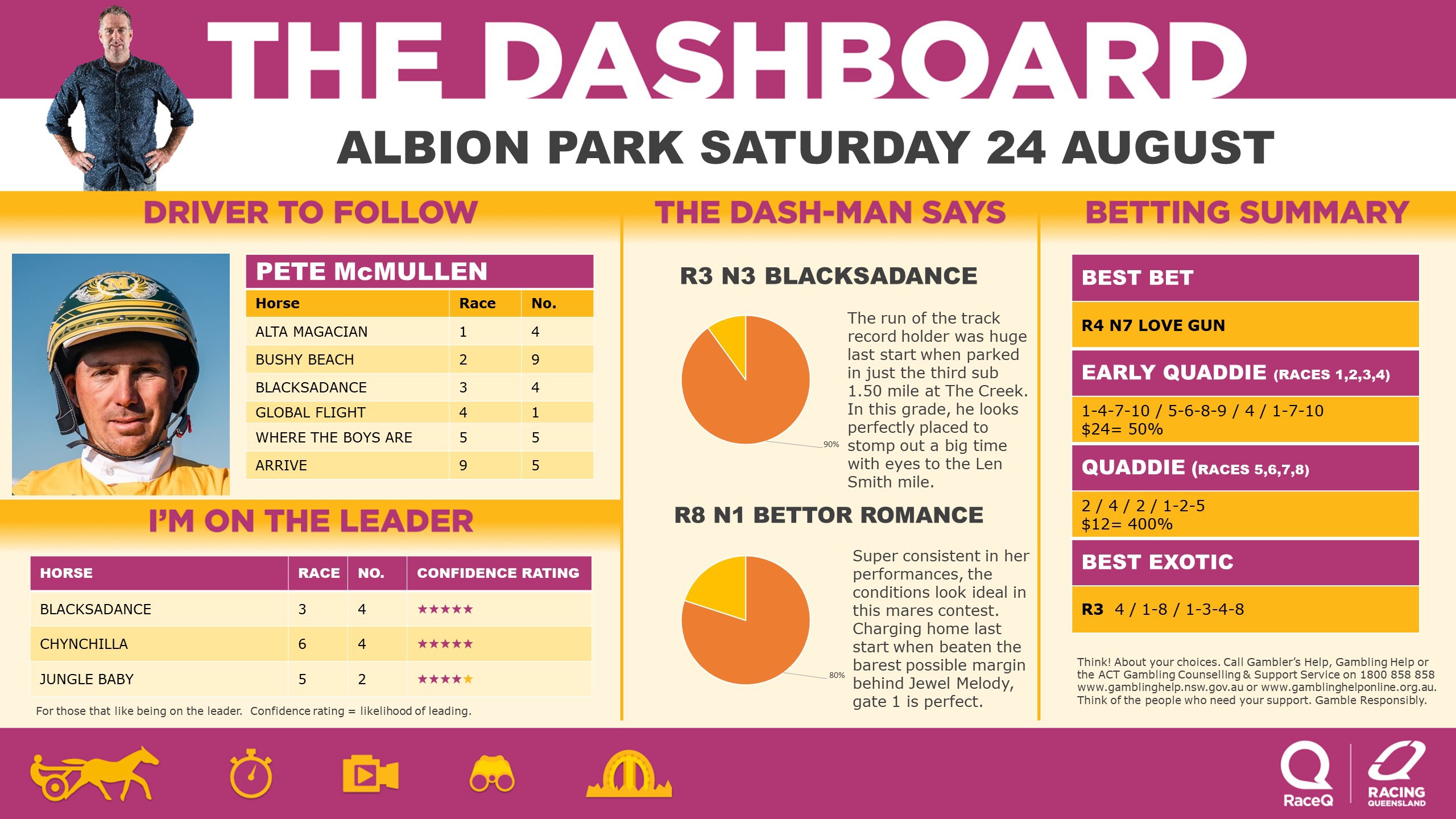 THE DASHBOARD

ALBION PARK SATURDAY 24 AUGUST

DRIVER TO FOLLOW

PETE McMULLEN

| Horse | Race | No. |
|---|---|---|
| ALTA MAGACIAN | 1 | 4 |
| BUSHY BEACH | 2 | 9 |
| BLACKSADANCE | 3 | 4 |
| GLOBAL FLIGHT | 4 | 1 |
| WHERE THE BOYS ARE | 5 | 5 |
| ARRIVE | 9 | 5 |

I'M ON THE LEADER

| HORSE | RACE | NO. | CONFIDENCE RATING |
|---|---|---|---|
| BLACKSADANCE | 3 | 4 | ★★★★★ |
| CHYNCHILLA | 6 | 4 | ★★★★★ |
| JUNGLE BABY | 5 | 2 | ★★★★★ |

For those that like being on the leader. Confidence rating = likelihood of leading.

THE DASH-MAN SAYS

R3 N3 BLACKSADANCE

90%

The run of the track record holder was huge last start when parked in just the third sub 1.50 mile at The Creek. In this grade, he looks perfectly placed to stomp out a big time with eyes to the Len Smith mile.

R8 N1 BETTOR ROMANCE

80%

Super consistent in her performances, the conditions look ideal in this mares contest. Charging home last start when beaten the barest possible margin behind Jewel Melody, gate 1 is perfect.

BETTING SUMMARY

BEST BET

R4 N7 LOVE GUN

EARLY QUADDIE (RACES 1,2,3,4)

1-4-7-10 / 5-6-8-9 / 4 / 1-7-10
$24= 50%

QUADDIE (RACES 5,6,7,8)

2 / 4 / 2 / 1-2-5
$12= 400%

BEST EXOTIC

R3 4 / 1-8 / 1-3-4-8

Think! About your choices. Call Gambler's Help, Gambling Help or the ACT Gambling Counselling & Support Service on 1800 858 858 www.gamblinghelp.nsw.gov.au or www.gamblinghelponline.org.au. Think of the people who need your support. Gamble Responsibly.

RaceQ

RACING QUEENSLAND